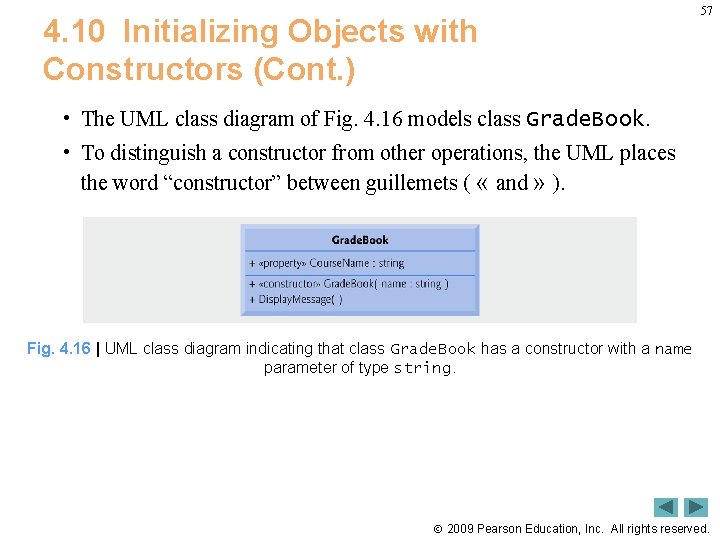 57

4.10 Initializing Objects with Constructors (Cont.)

• The UML class diagram of Fig. 4.16 models class GradeBook.

• To distinguish a constructor from other operations, the UML places the word “constructor” between guillemets ( « and » ).

GradeBook

+ «property» CourseName : string

+ «constructor» GradeBook( name : string )
+ DisplayMessage( )

Fig. 4.16 | UML class diagram indicating that class GradeBook has a constructor with a name parameter of type string.

© 2009 Pearson Education, Inc. All rights reserved.